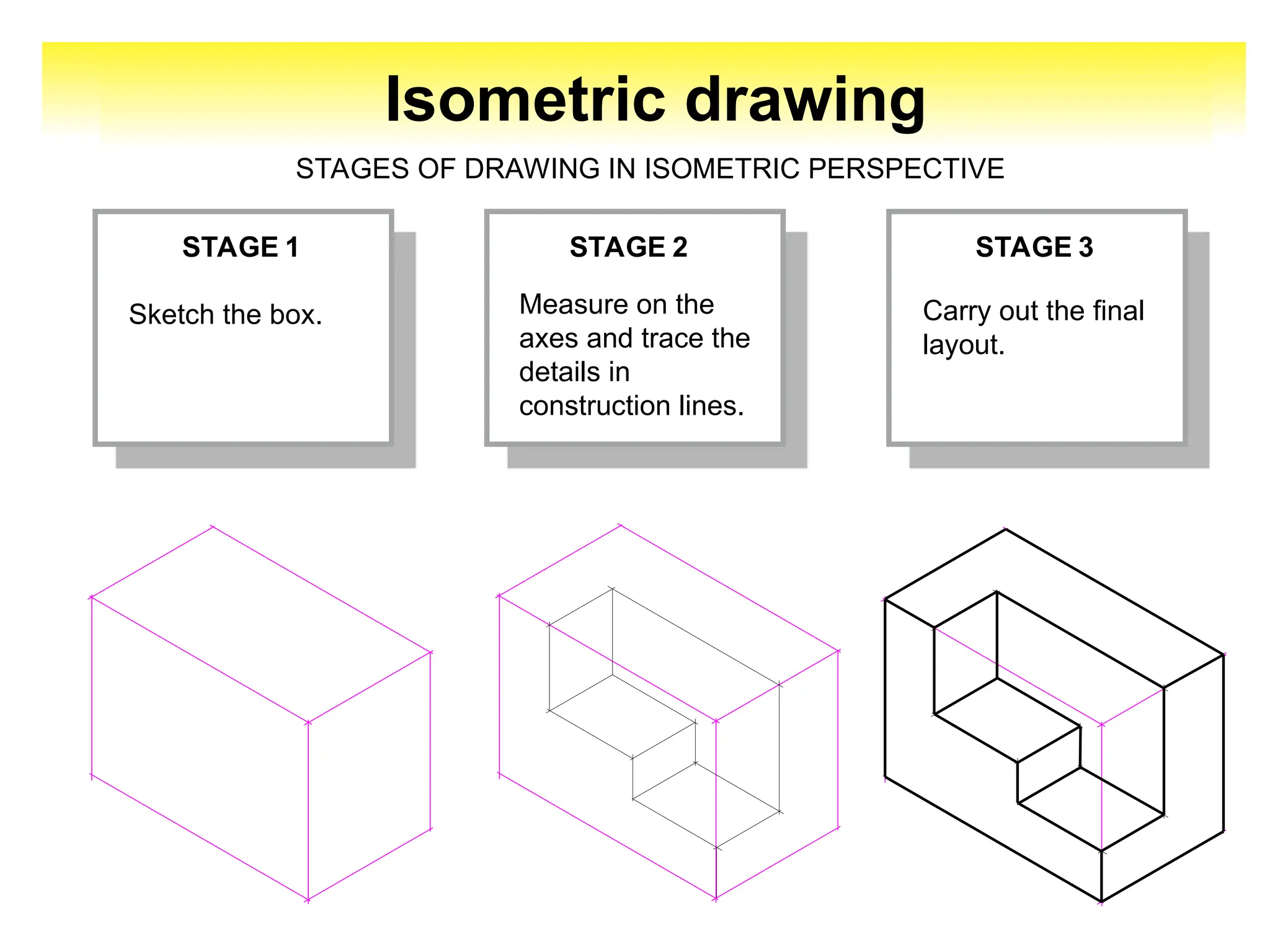 Isometric drawing

STAGES OF DRAWING IN ISOMETRIC PERSPECTIVE

STAGE 1

Sketch the box.

STAGE 2

Measure on the axes and trace the details in construction lines.

STAGE 3

Carry out the final layout.